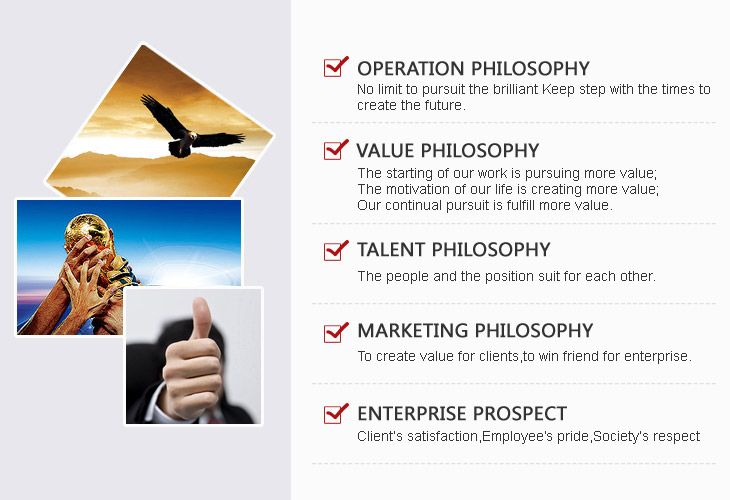 OPERATION PHILOSOPHY
No limit to pursuit the brilliant Keep step with the times to create the future.

VALUE PHILOSOPHY
The starting of our work is pursuing more value;
The motivation of our life is creating more value;
Our continual pursuit is fulfill more value.

TALENT PHILOSOPHY
The people and the position suit for each other.

MARKETING PHILOSOPHY
To create value for clients,to win friend for enterprise.

ENTERPRISE PROSPECT
Client's satisfaction,Employee's pride,Society's respect